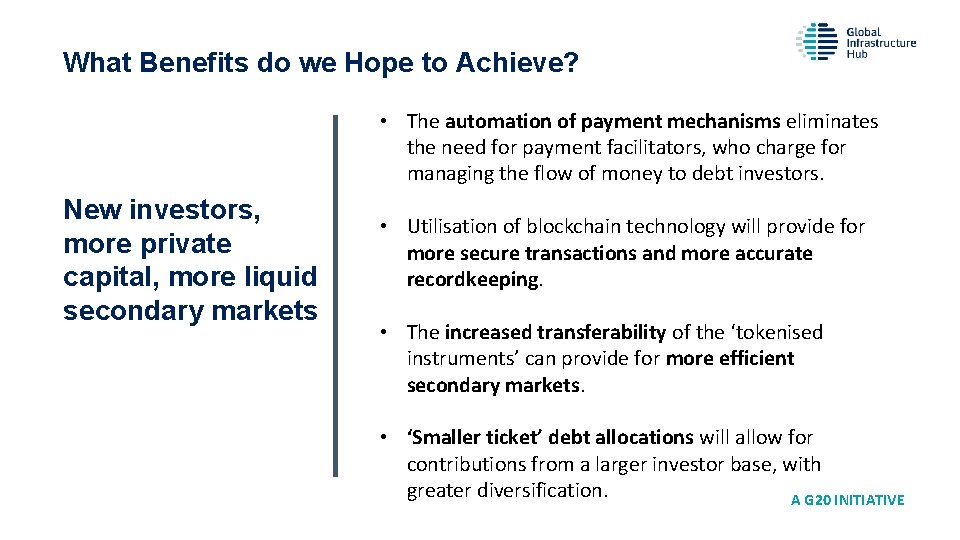 Global Infrastructure Hub

What Benefits do we Hope to Achieve?

New investors, more private capital, more liquid secondary markets

• The automation of payment mechanisms eliminates the need for payment facilitators, who charge for managing the flow of money to debt investors.

• Utilisation of blockchain technology will provide for more secure transactions and more accurate recordkeeping.

• The increased transferability of the ‘tokenised instruments’ can provide for more efficient secondary markets.

• ‘Smaller ticket’ debt allocations will allow for contributions from a larger investor base, with greater diversification.

A G20 INITIATIVE